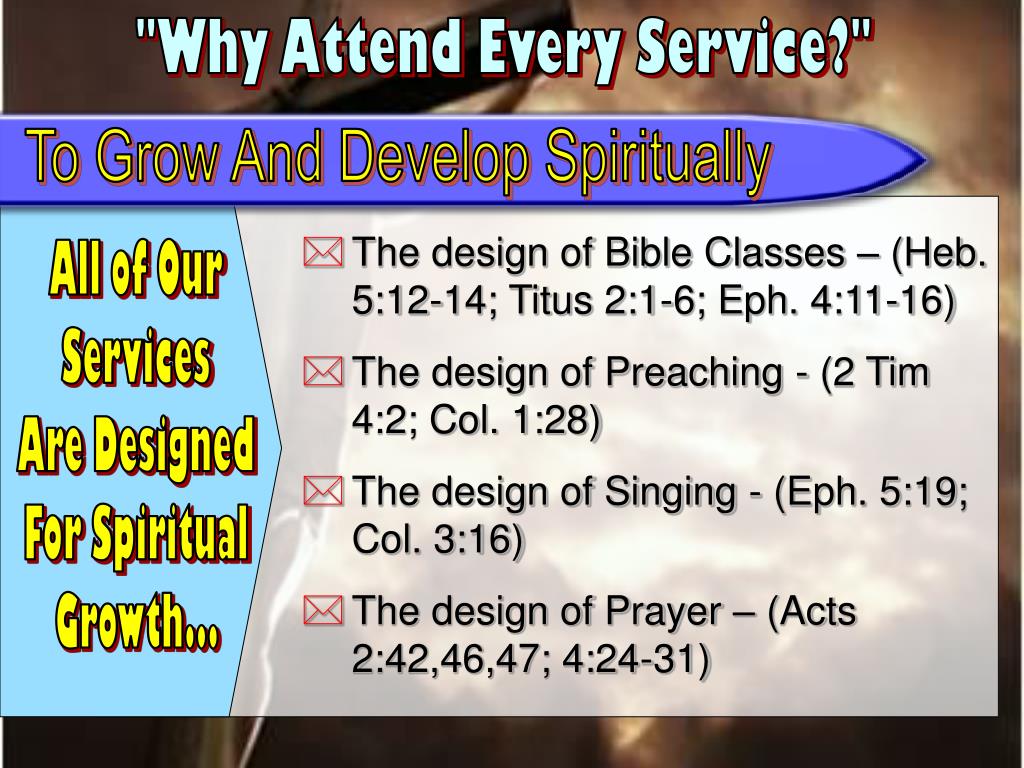 "Why Attend Every Service?"

To Grow And Develop Spiritually

All of Our Services Are Designed For Spiritual Growth…

The design of Bible Classes – (Heb. 5:12-14; Titus 2:1-6; Eph. 4:11-16)

The design of Preaching - (2 Tim 4:2; Col. 1:28)

The design of Singing - (Eph. 5:19; Col. 3:16)

The design of Prayer – (Acts 2:42,46,47; 4:24-31)